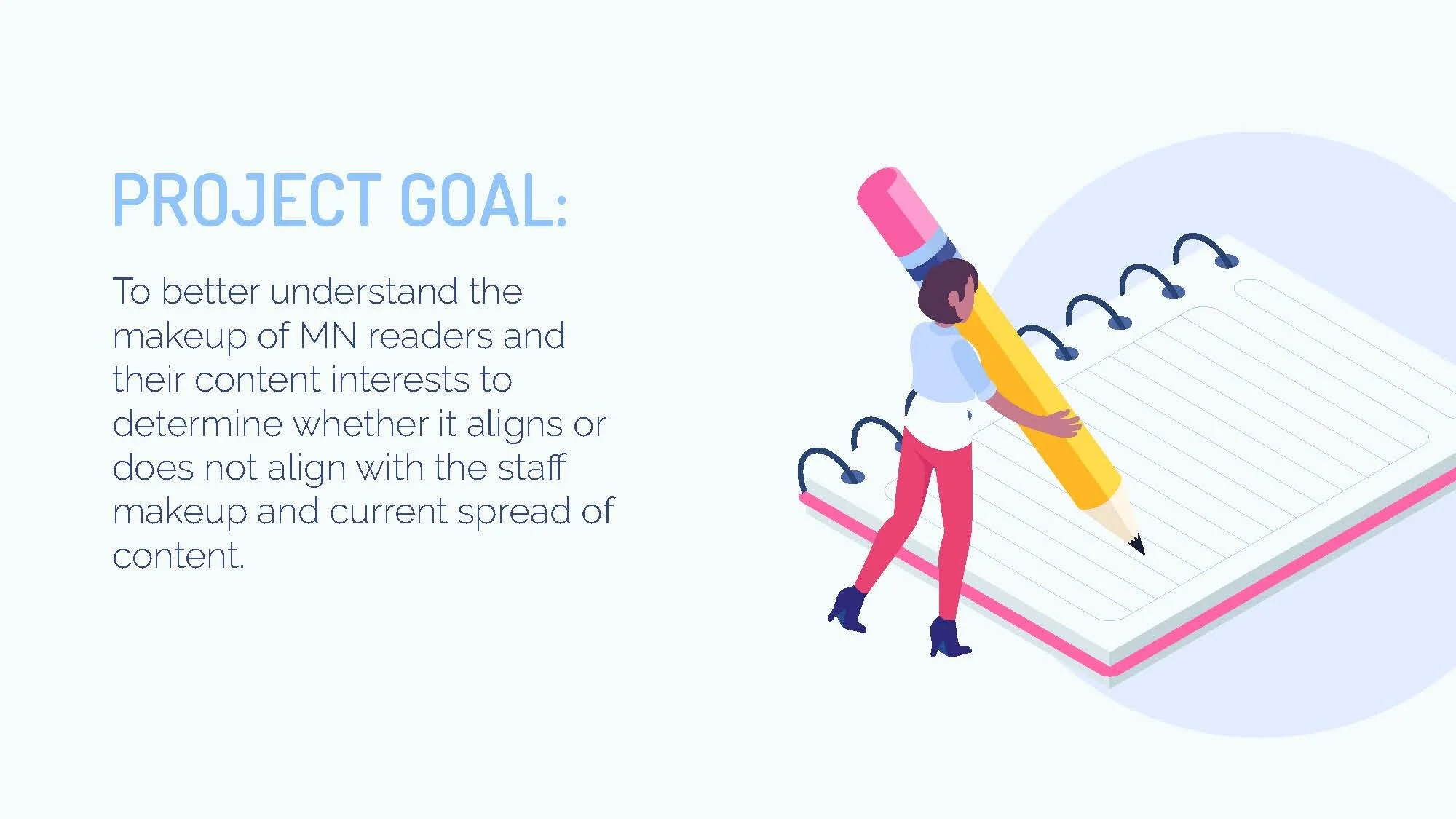 PROJECT GOAL:

To better understand the makeup of MN readers and their content interests to determine whether it aligns or does not align with the staff makeup and current spread of content.